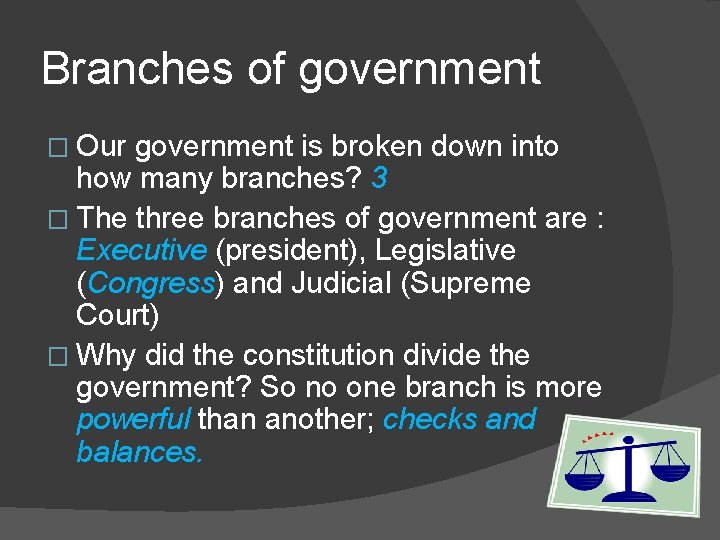 Branches of government

□ Our government is broken down into how many branches? 3

□ The three branches of government are : Executive (president), Legislative (Congress) and Judicial (Supreme Court)

□ Why did the constitution divide the government? So no one branch is more powerful than another; checks and balances.